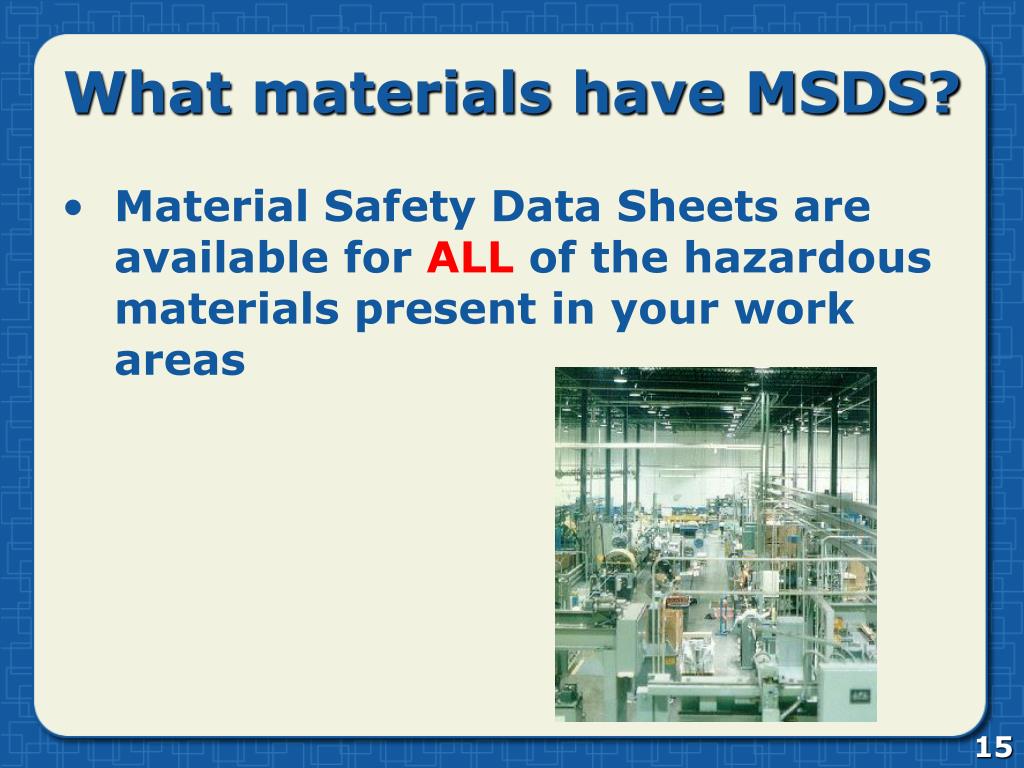 What materials have MSDS?

• Material Safety Data Sheets are available for ALL of the hazardous materials present in your work areas

15